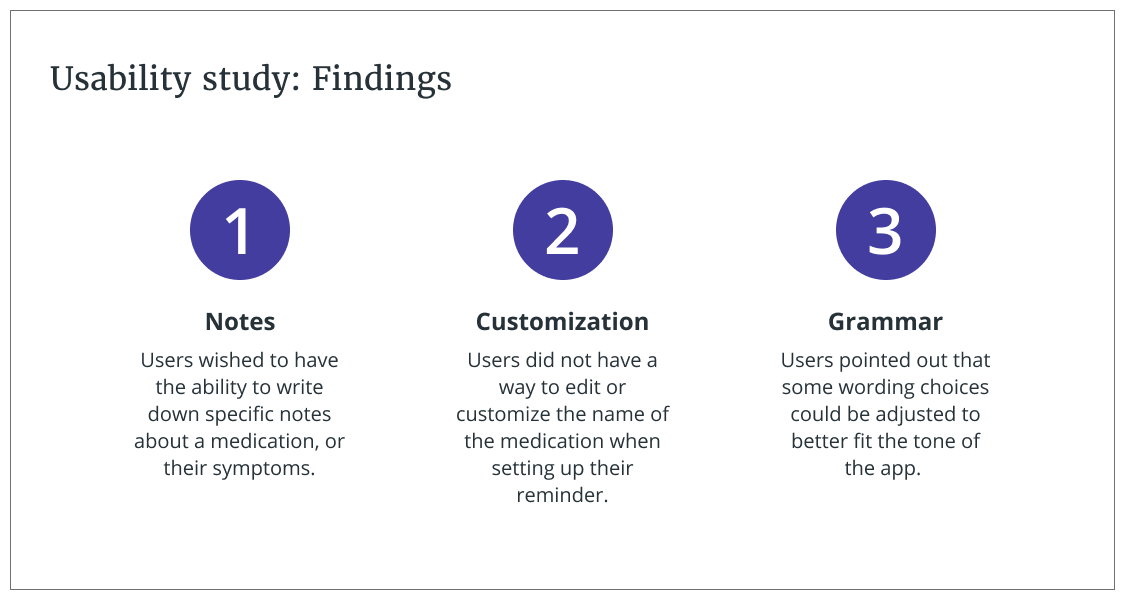 Usability study: Findings

1

Notes

Users wished to have the ability to write down specific notes about a medication, or their symptoms.

2

Customization

Users did not have a way to edit or customize the name of the medication when setting up their reminder.

3

Grammar

Users pointed out that some wording choices could be adjusted to better fit the tone of the app.